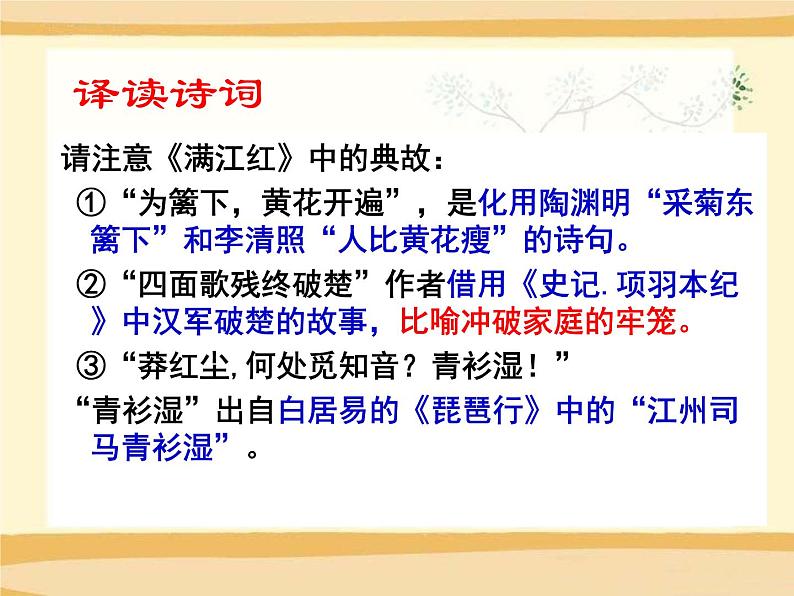 译读诗词

请注意《满江红》中的典故：

①“为篱下，黄花开遍”，是化用陶渊明“采菊东篱下”和李清照“人比黄花瘦”的诗句。

②“四面歌残终破楚”作者借用《史记.项羽本纪》中汉军破楚的故事，比喻冲破家庭的牢笼。

③“莽红尘,何处觅知音？青衫湿！”

“青衫湿”出自白居易的《琵琶行》中的“江州司马青衫湿”。